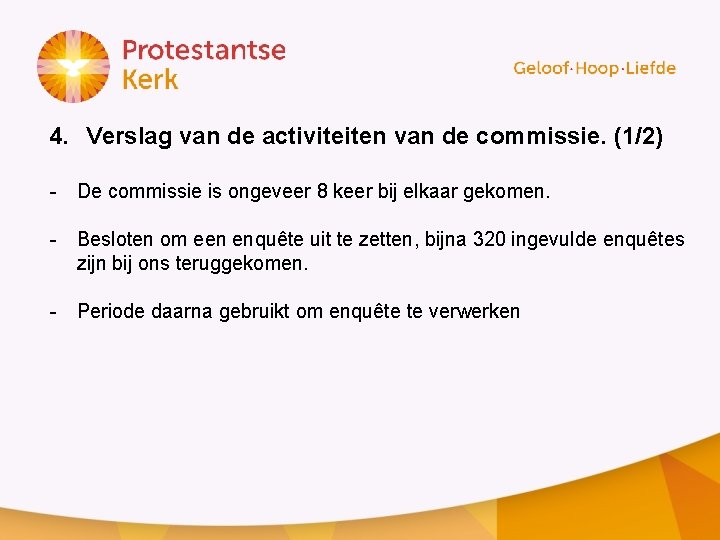 Protestantse Kerk

Geloof·Hoop·Liefde

4. Verslag van de activiteiten van de commissie. (1/2)

- De commissie is ongeveer 8 keer bij elkaar gekomen.

- Besloten om een enquête uit te zetten, bijna 320 ingevulde enquêtes zijn bij ons teruggekomen.

- Periode daarna gebruikt om enquête te verwerken